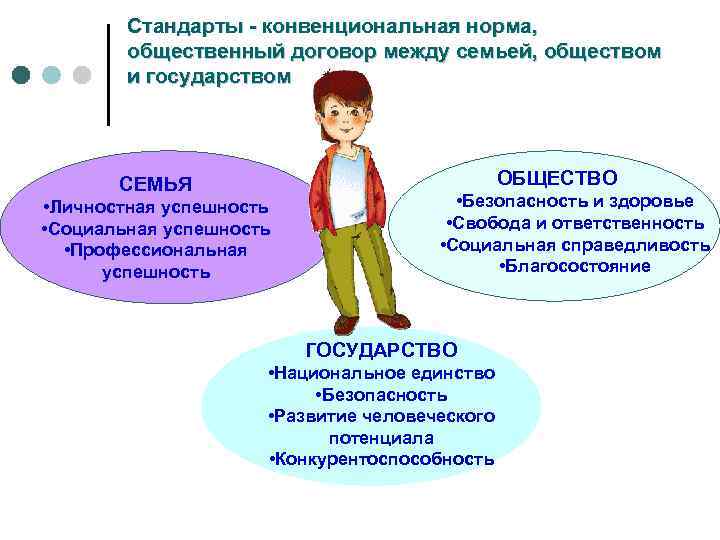 Стандарты - конвенциональная норма, общественный договор между семьей, обществом и государством

СЕМЬЯ
•Личностная успешность
•Социальная успешность
•Профессиональная успешность

ОБЩЕСТВО
•Безопасность и здоровье
•Свобода и ответственность
•Социальная справедливость
•Благосостояние

ГОСУДАРСТВО
•Национальное единство
•Безопасность
•Развитие человеческого потенциала
•Конкурентоспособность